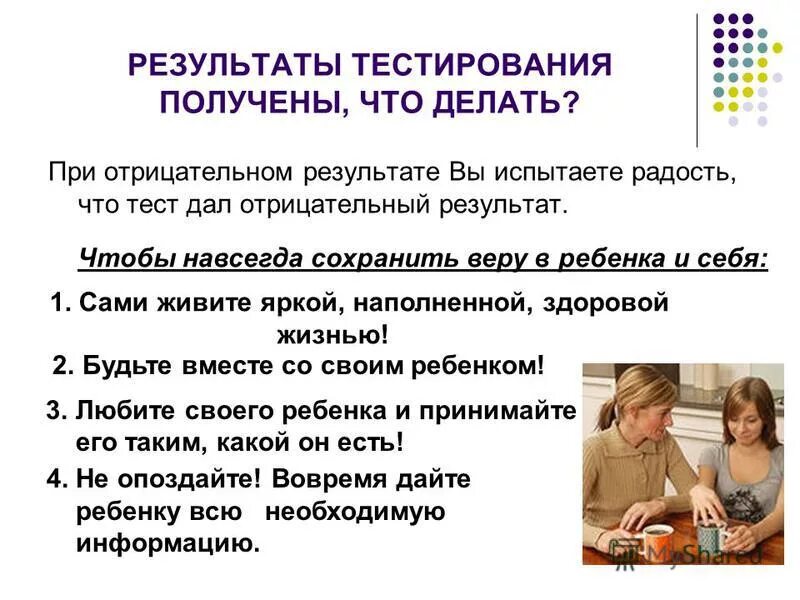 РЕЗУЛЬТАТЫ ТЕСТИРОВАНИЯ ПОЛУЧЕНЫ, ЧТО ДЕЛАТЬ?

При отрицательном результате Вы испытаете радость, что тест дал отрицательный результат.

Чтобы навсегда сохранить веру в ребенка и себя:

1. Сами живите яркой, наполненной, здоровой жизнью!

2. Будьте вместе со своим ребенком!

3. Любите своего ребенка и принимайте его таким, какой он есть!

4. Не опоздайте! Вовремя дайте ребенку всю необходимую информацию.

MyShared